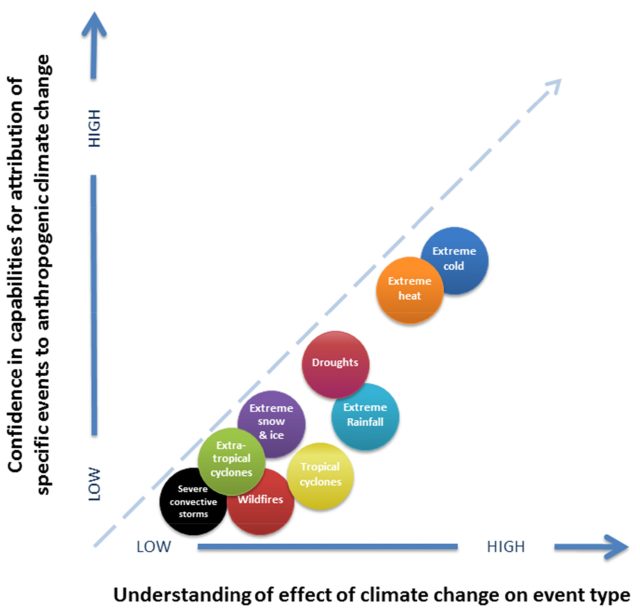 Confidence in capabilities for attribution of specific events to anthropogenic climate change

HIGH

LOW

Extreme cold

Extreme heat

Droughts

Extreme Rainfall

Extreme snow & ice

Extra-tropical cyclones

Tropical cyclones

Severe convective storms

Wildfires

LOW

HIGH

Understanding of effect of climate change on event type